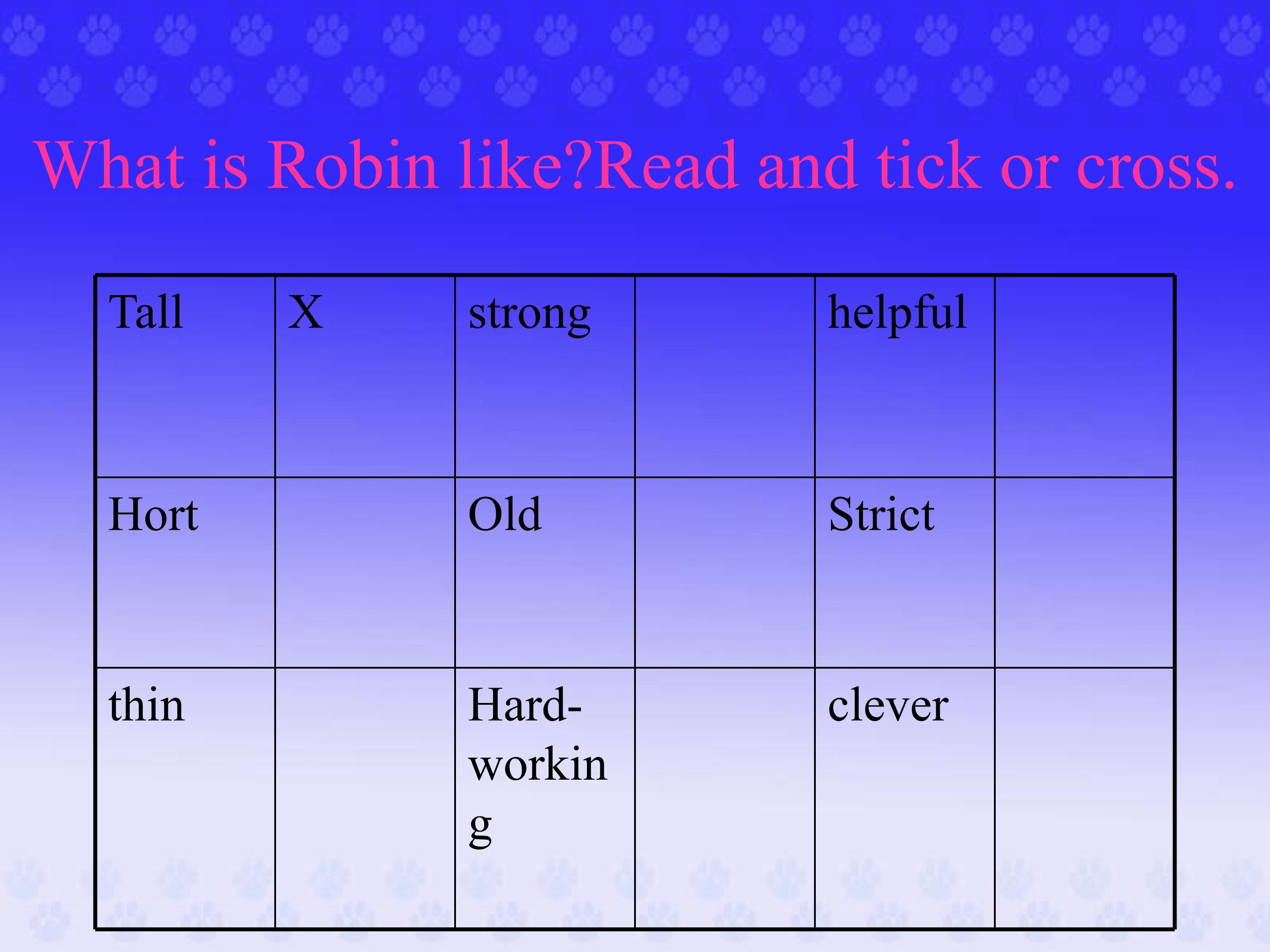 What is Robin like?Read and tick or cross.

| Tall | X | strong |  | helpful |  |
|---|---|---|---|---|---|
| Hort |  | Old |  | Strict |  |
| thin |  | Hard-working |  | clever |  |